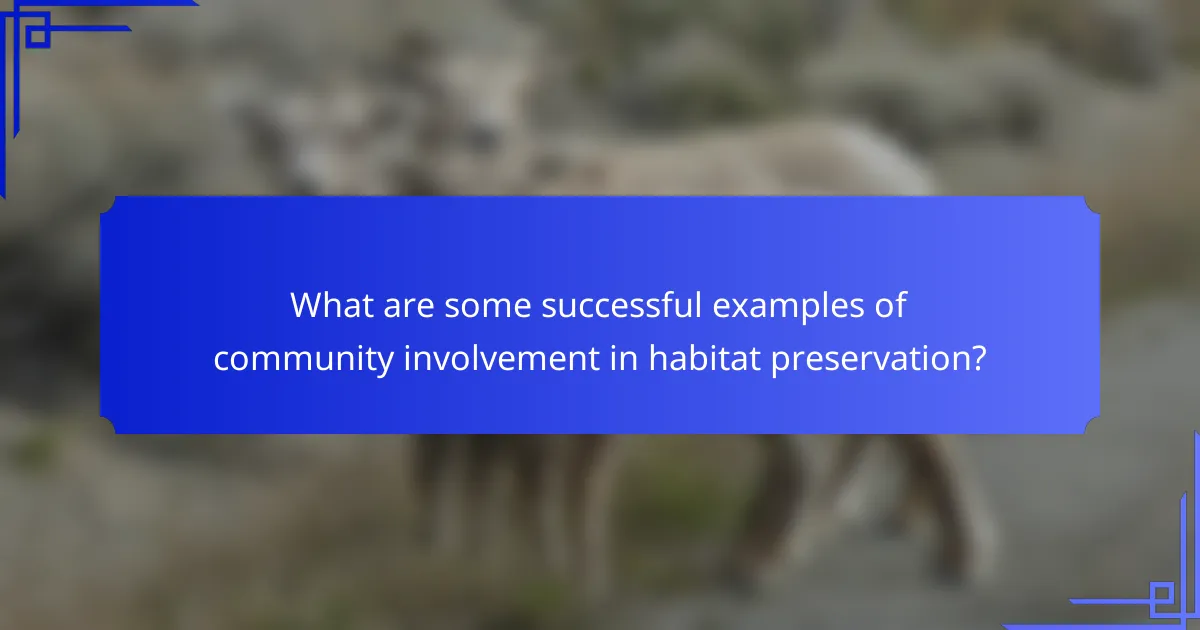 What are some successful examples of community involvement in habitat preservation?